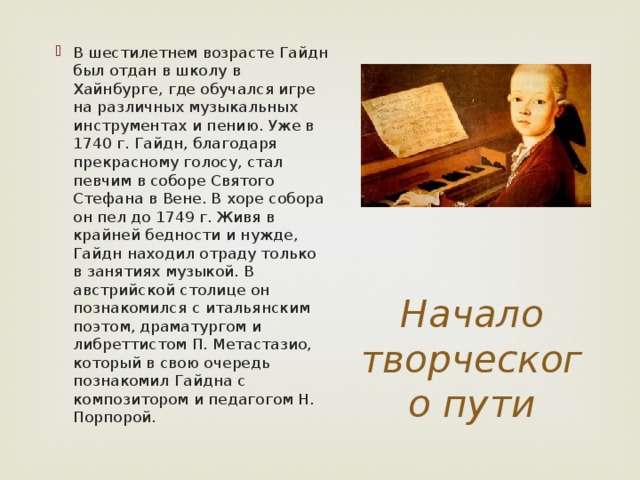 В шестилетнем возрасте Гайдн был отдан в школу в Хайнбурге, где обучался игре на различных музыкальных инструментах и пению. Уже в 1740 г. Гайдн, благодаря прекрасному голосу, стал певчим в соборе Святого Стефана в Вене. В хоре собора он пел до 1749 г. Живя в крайней бедности и нужде, Гайдн находил отраду только в занятиях музыкой. В австрийской столице он познакомился с итальянским поэтом, драматургом и либреттистом П. Метастазио, который в свою очередь познакомил Гайдна с композитором и педагогом Н. Порпорой.

Начало творческого пути